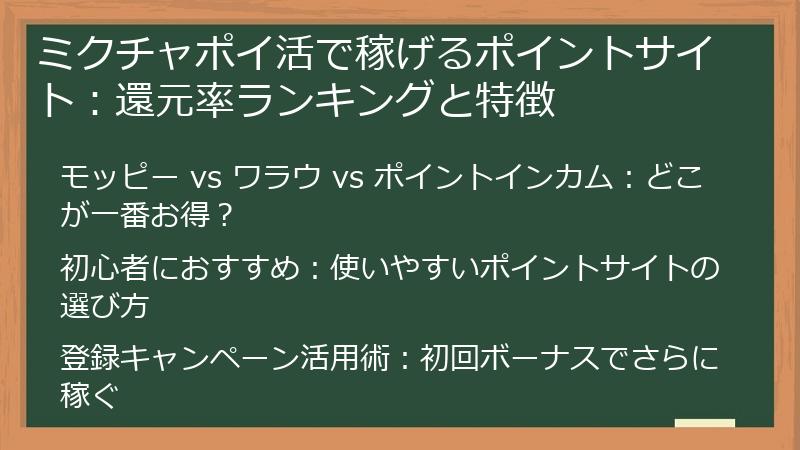 ミクチャポイ活で稼げるポイントサイト：還元率ランキングと特徴

モッピー vs ワラウ vs ポイントインカム：どこが一番お得？

初心者におすすめ：使いやすいポイントサイトの選び方

登録キャンペーン活用術：初回ボーナスでさらに稼ぐ